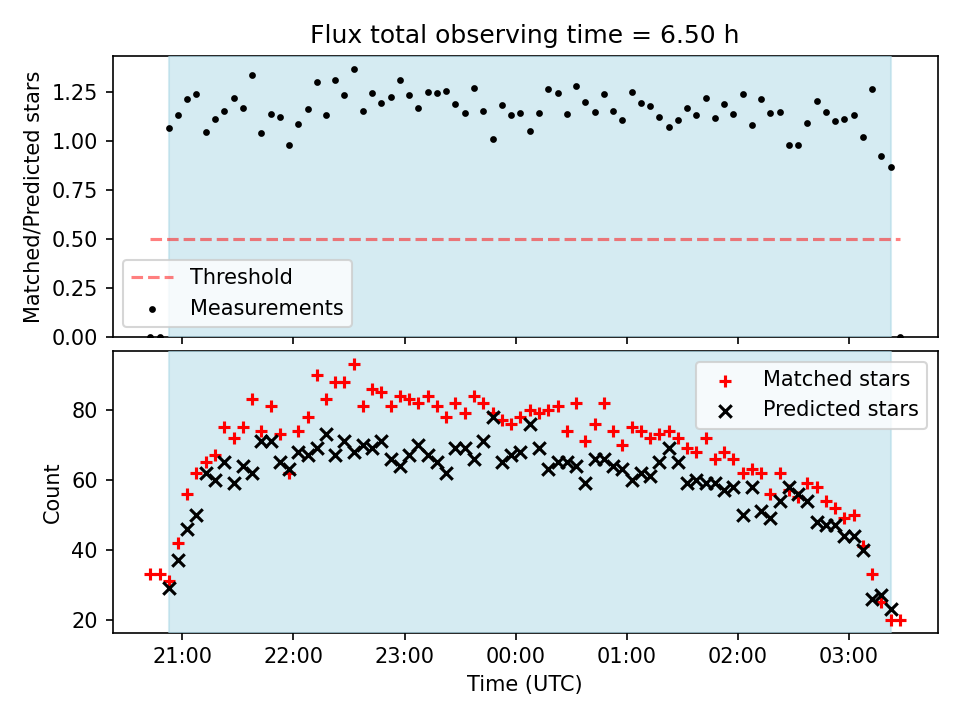 Flux total observing time = 6.50 h

Matched/Predicted stars

1.25
1.00
0.75
0.50
0.25
0.00

Threshold
Measurements

Count

80
60
40
20

Matched stars
Predicted stars

21:00
22:00
23:00
00:00
01:00
02:00
03:00

Time (UTC)